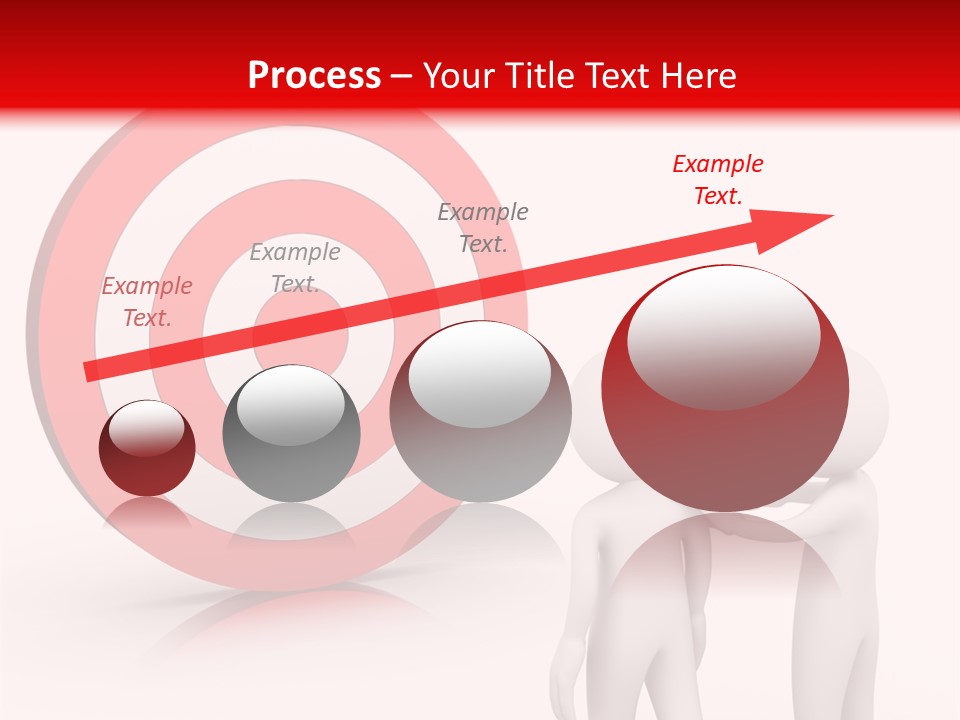 Process – Your Title Text Here

Example Text.

Example Text.

Example Text.

Example Text.